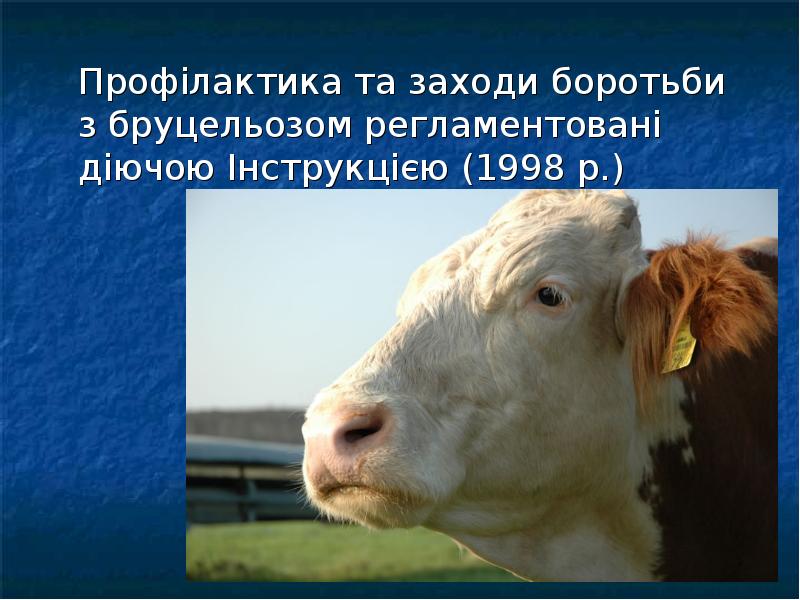 Профілактика та заходи боротьби з бруцельозом регламентовані діючою Інструкцією (1998 р.)